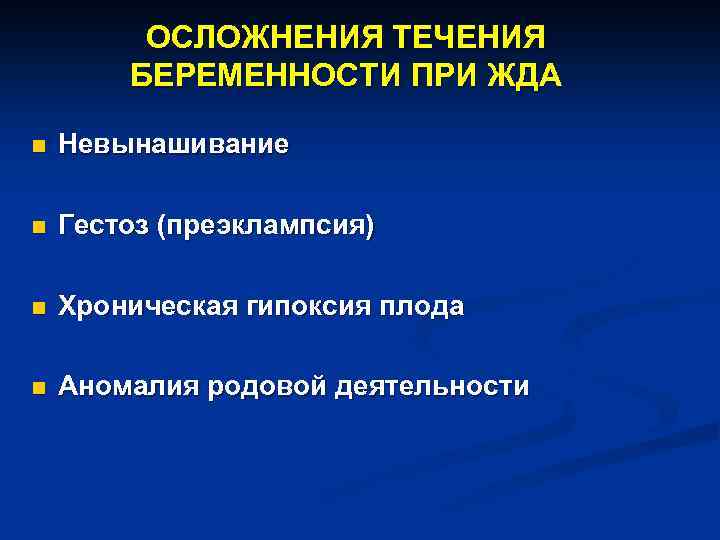 ОСЛОЖНЕНИЯ ТЕЧЕНИЯ БЕРЕМЕННОСТИ ПРИ ЖДА

- Невынашивание
- Гестоз (преэклампсия)
- Хроническая гипоксия плода
- Аномалия родовой деятельности